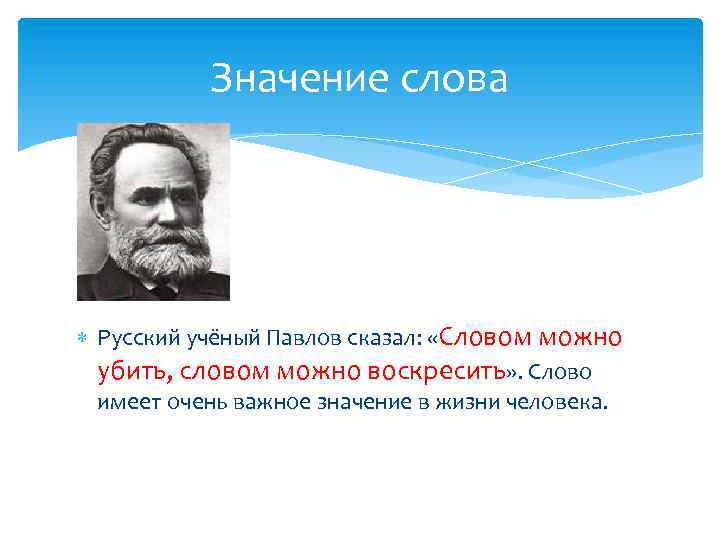 Значение слова

Русский учёный Павлов сказал: «Словом можно убить, словом можно воскресить». Слово имеет очень важное значение в жизни человека.